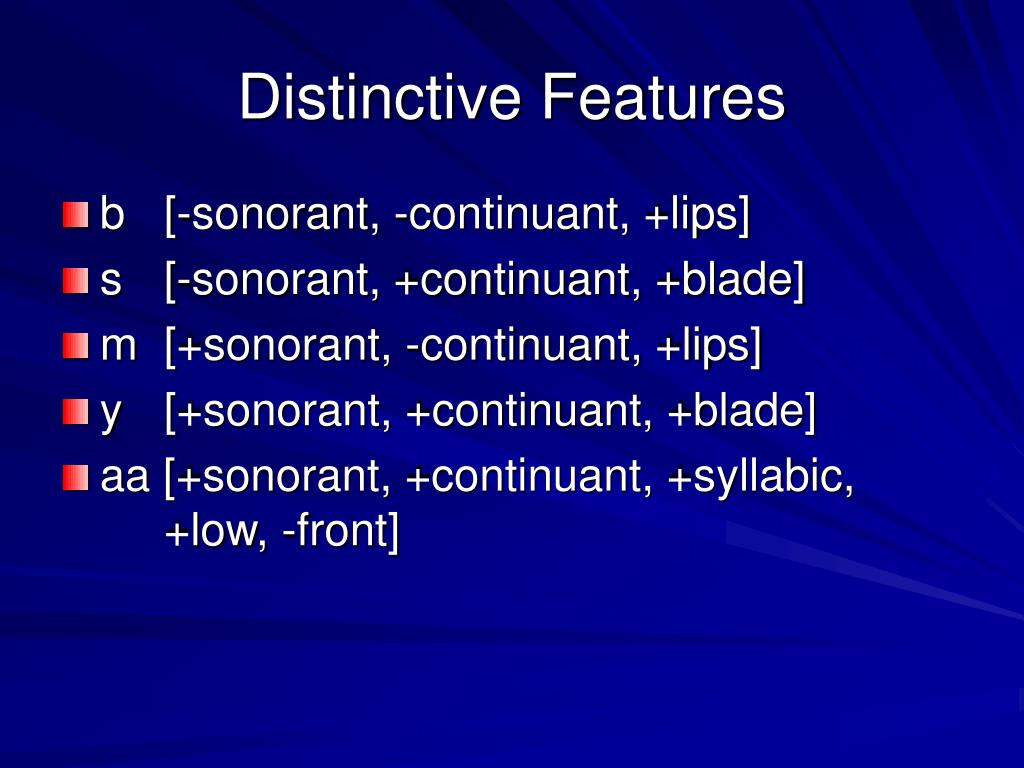 Distinctive Features

b [-sonorant, -continuant, +lips]
s [-sonorant, +continuant, +blade]
m [+sonorant, -continuant, +lips]
y [+sonorant, +continuant, +blade]
aa [+sonorant, +continuant, +syllabic, +low, -front]